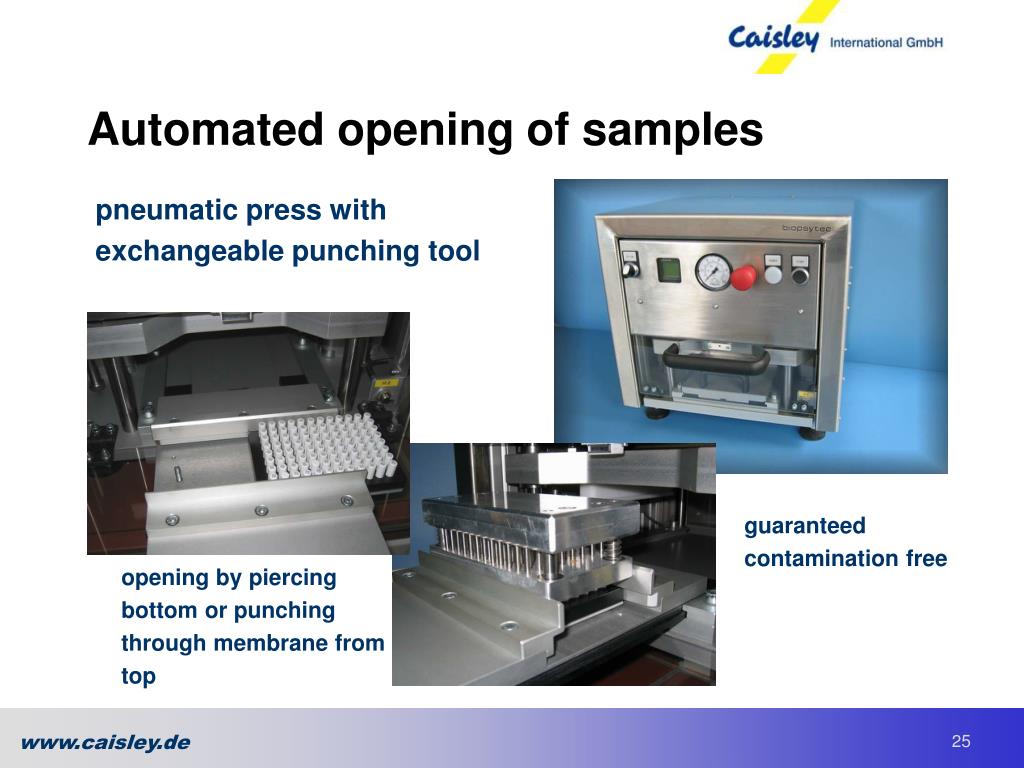 Caisley International GmbH

Automated opening of samples

pneumatic press with exchangeable punching tool

biopsytec

guaranteed contamination free

opening by piercing bottom or punching through membrane from top

www.caisley.de

25